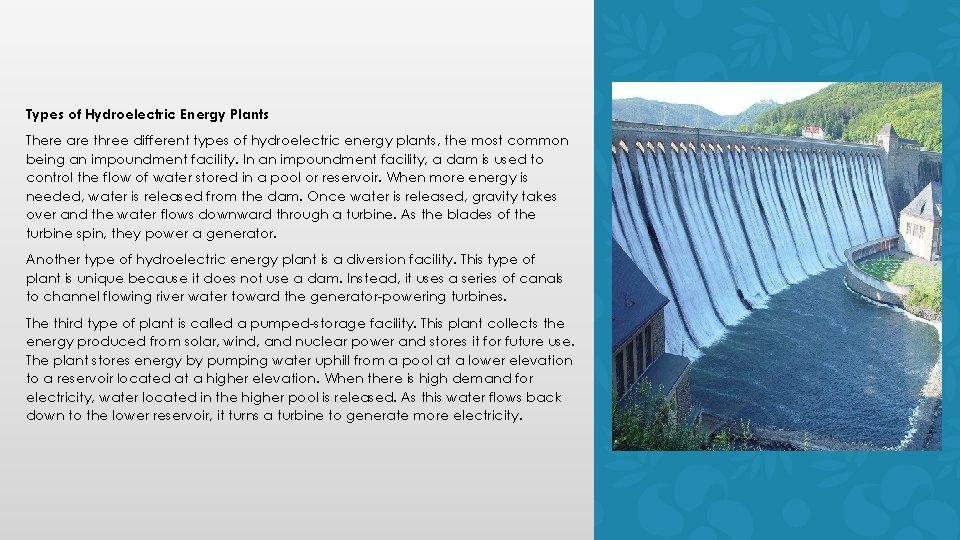 Types of Hydroelectric Energy Plants

There are three different types of hydroelectric energy plants, the most common being an impoundment facility. In an impoundment facility, a dam is used to control the flow of water stored in a pool or reservoir. When more energy is needed, water is released from the dam. Once water is released, gravity takes over and the water flows downward through a turbine. As the blades of the turbine spin, they power a generator.

Another type of hydroelectric energy plant is a diversion facility. This type of plant is unique because it does not use a dam. Instead, it uses a series of canals to channel flowing river water toward the generator-powering turbines.

The third type of plant is called a pumped-storage facility. This plant collects the energy produced from solar, wind, and nuclear power and stores it for future use. The plant stores energy by pumping water uphill from a pool at a lower elevation to a reservoir located at a higher elevation. When there is high demand for electricity, water located in the higher pool is released. As this water flows back down to the lower reservoir, it turns a turbine to generate more electricity.